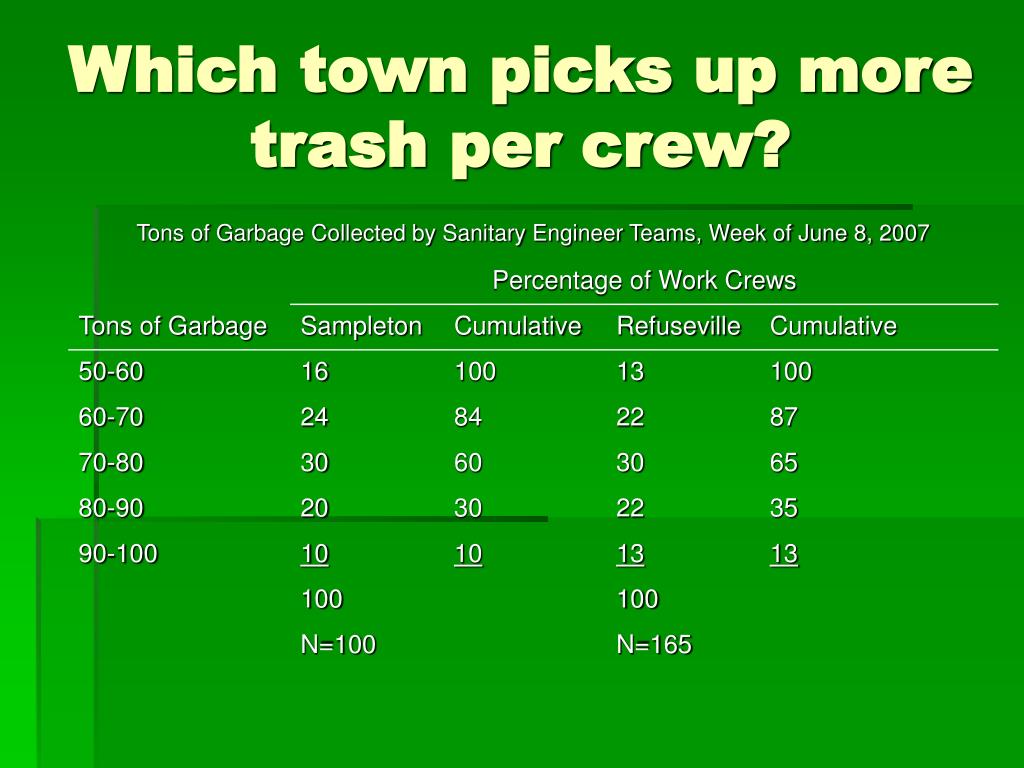 Which town picks up more trash per crew?

Tons of Garbage Collected by Sanitary Engineer Teams, Week of June 8, 2007

| | Percentage of Work Crews | | | |
|---|---|---|---|---|
| Tons of Garbage | Sampleton | Cumulative | Refuseville | Cumulative |
| 50-60 | 16 | 100 | 13 | 100 |
| 60-70 | 24 | 84 | 22 | 87 |
| 70-80 | 30 | 60 | 30 | 65 |
| 80-90 | 20 | 30 | 22 | 35 |
| 90-100 | 10 | 10 | 13 | 13 |
| | 100 | | 100 | |
| | N=100 | | N=165 | |